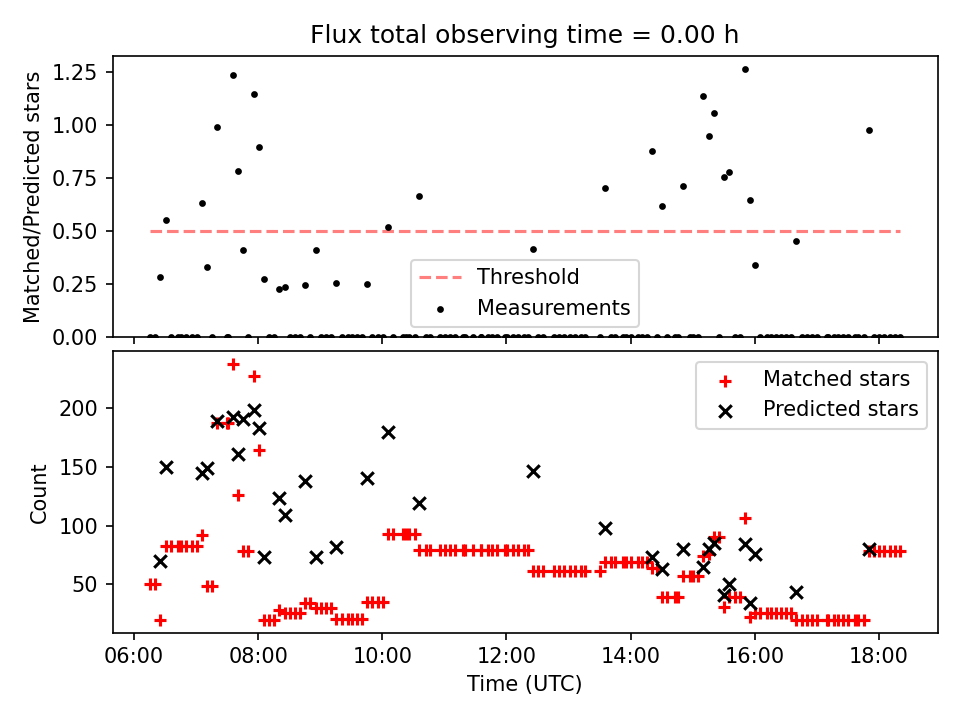 Flux total observing time = 0.00 h

Matched/Predicted stars

1.25
1.00
0.75
0.50
0.25
0.00

Threshold
Measurements

Count

200
150
100
50

Matched stars
Predicted stars

06:00
08:00
10:00
12:00
14:00
16:00
18:00

Time (UTC)